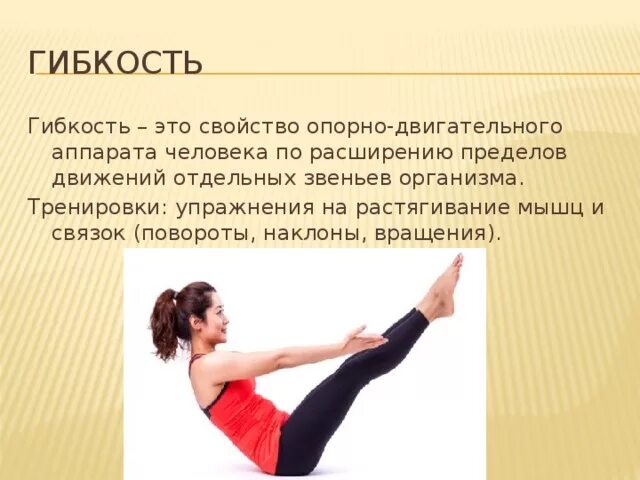 ГИБКОСТЬ

Гибкость – это свойство опорно-двигательного аппарата человека по расширению пределов движений отдельных звеньев организма.

Тренировки: упражнения на растягивание мышц и связок (повороты, наклоны, вращения).